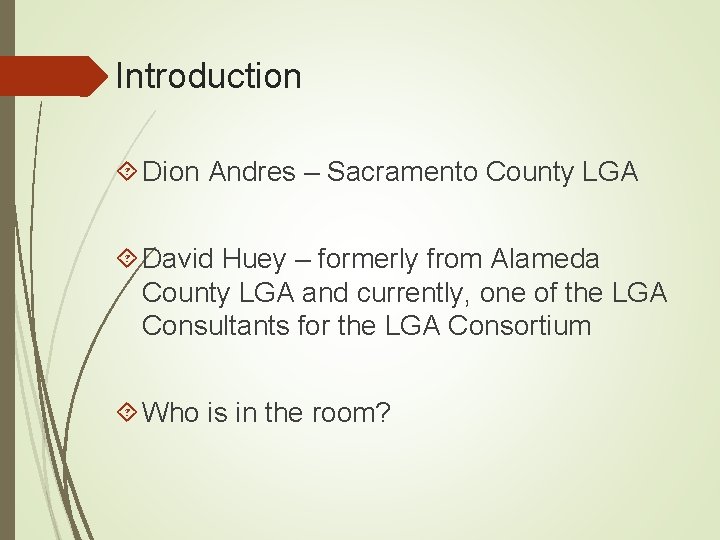 Introduction

Dion Andres – Sacramento County LGA

David Huey – formerly from Alameda County LGA and currently, one of the LGA Consultants for the LGA Consortium

Who is in the room?